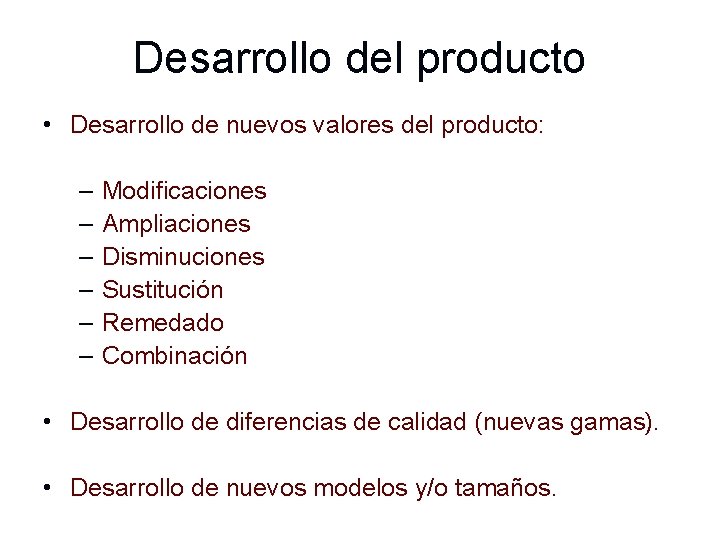 Desarrollo del producto

• Desarrollo de nuevos valores del producto:

– Modificaciones
– Ampliaciones
– Disminuciones
– Sustitución
– Remedado
– Combinación

• Desarrollo de diferencias de calidad (nuevas gamas).

• Desarrollo de nuevos modelos y/o tamaños.